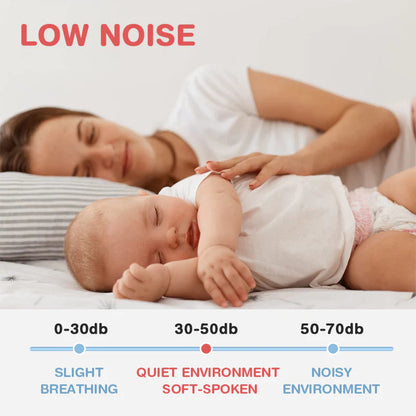 LOW NOISE

0-30db

30-50db

50-70db

SLIGHT BREATHING

QUIET ENVIRONMENT SOFT-SPOKEN

NOISY ENVIRONMENT